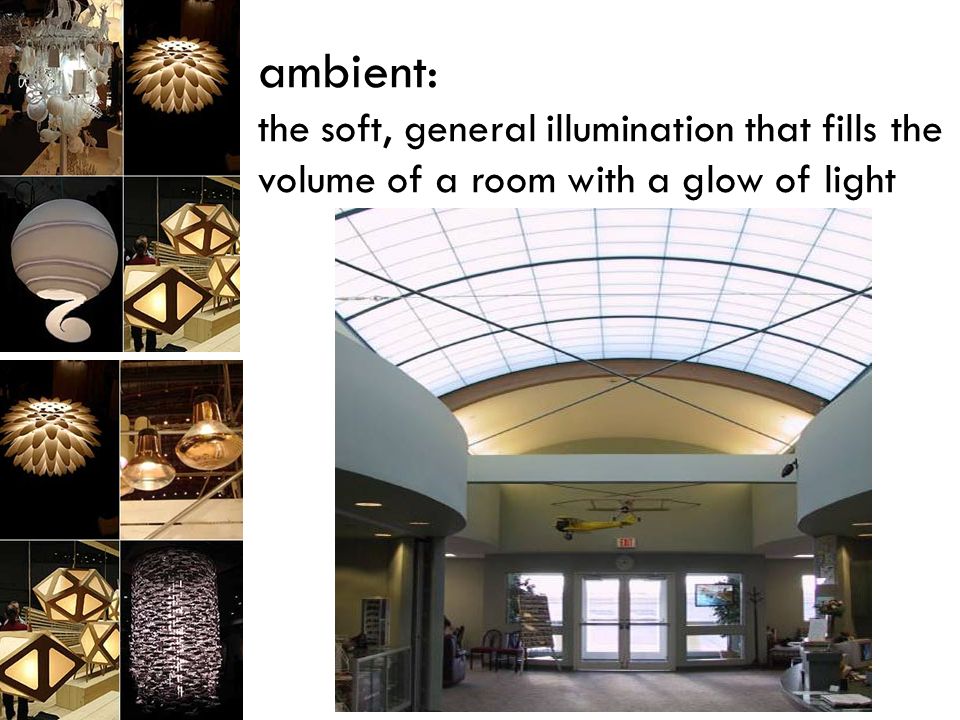 ambient:
the soft, general illumination that fills the volume of a room with a glow of light

EXIT